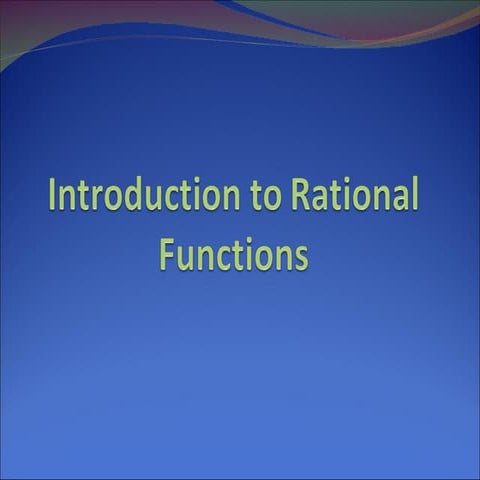 Introduction to Rational Functions